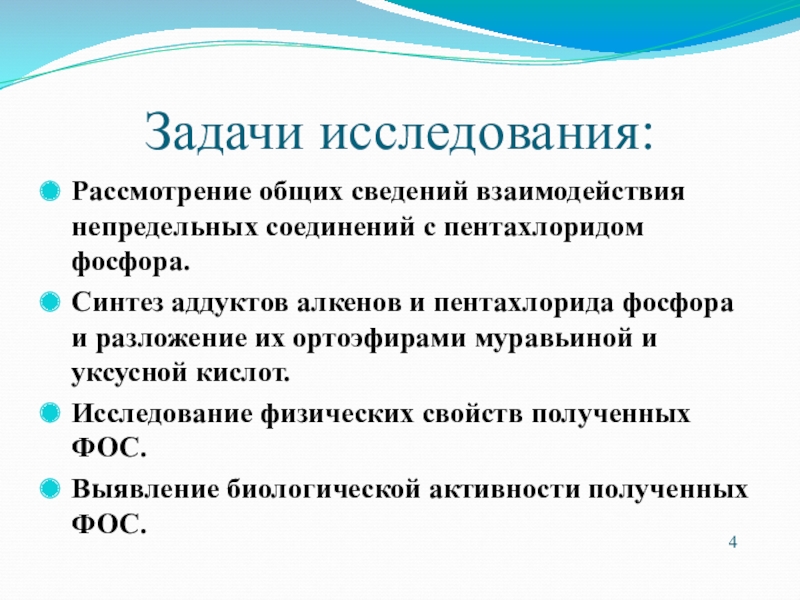 Задачи исследования:

Рассмотрение общих сведений взаимодействия непредельных соединений с пентахлоридом фосфора.

Синтез аддуктов алкенов и пентахлорида фосфора и разложение их ортоэфирами муравьиной и уксусной кислот.

Исследование физических свойств полученных ФОС.

Выявление биологической активности полученных ФОС.

4